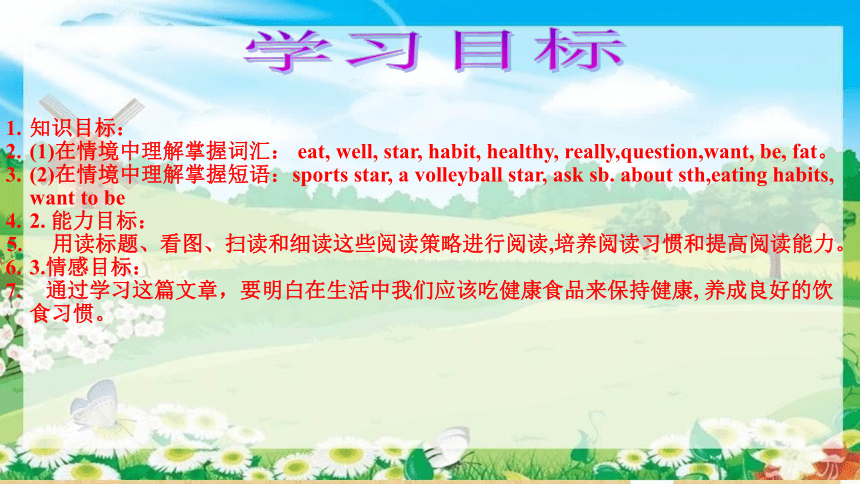 学习目标

1. 知识目标：
2. (1)在情境中理解掌握词汇： eat, well, star, habit, healthy, really,question,want, be, fat。
3. (2)在情境中理解掌握短语：sports star, a volleyball star, ask sb. about sth,eating habits, want to be
4. 2. 能力目标：
5. 用读标题、看图、扫读和细读这些阅读策略进行阅读,培养阅读习惯和提高阅读能力。
6. 3.情感目标：
7. 通过学习这篇文章，要明白在生活中我们应该吃健康食品来保持健康, 养成良好的饮食习惯。